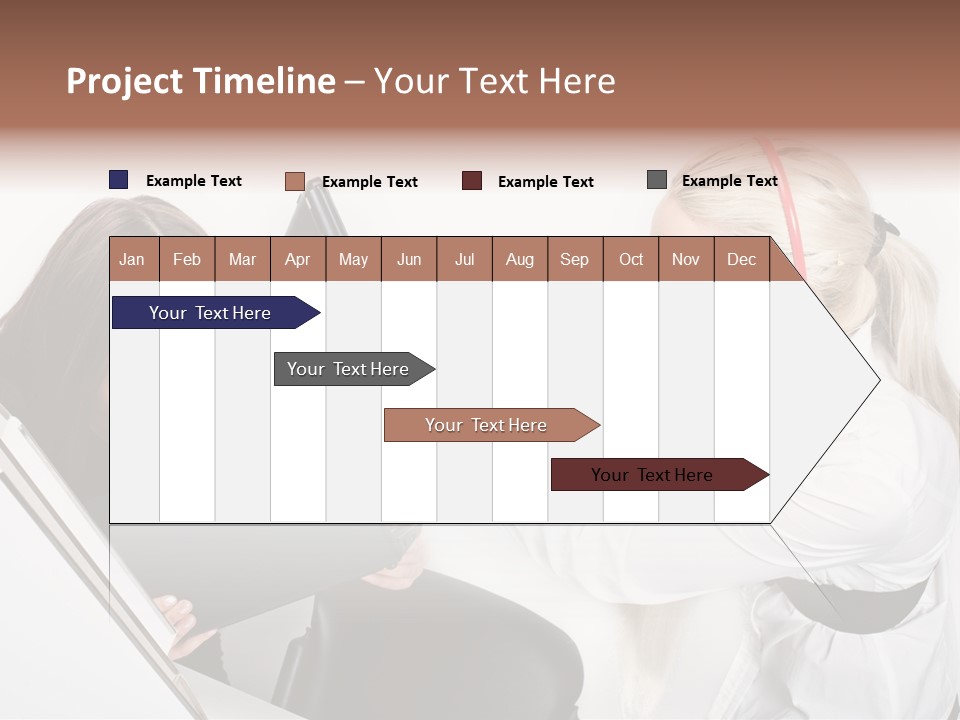 Project Timeline – Your Text Here

Example Text
Example Text
Example Text
Example Text

| Jan | Feb | Mar | Apr | May | Jun | Jul | Aug | Sep | Oct | Nov | Dec |
|---|---|---|---|---|---|---|---|---|---|---|---|

Your Text Here

Your Text Here

Your Text Here

Your Text Here